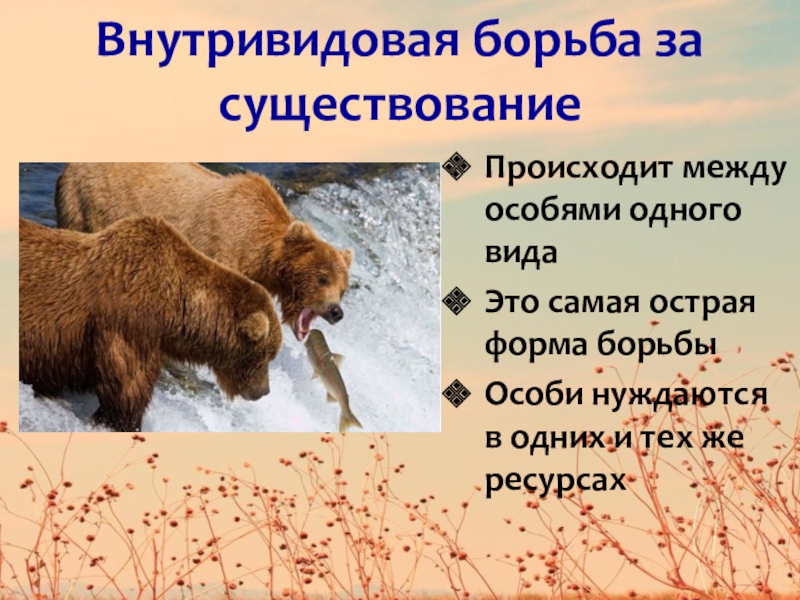 Внутривидовая борьба за существование

Происходит между особями одного вида

Это самая острая форма борьбы

Особи нуждаются в одних и тех же ресурсах